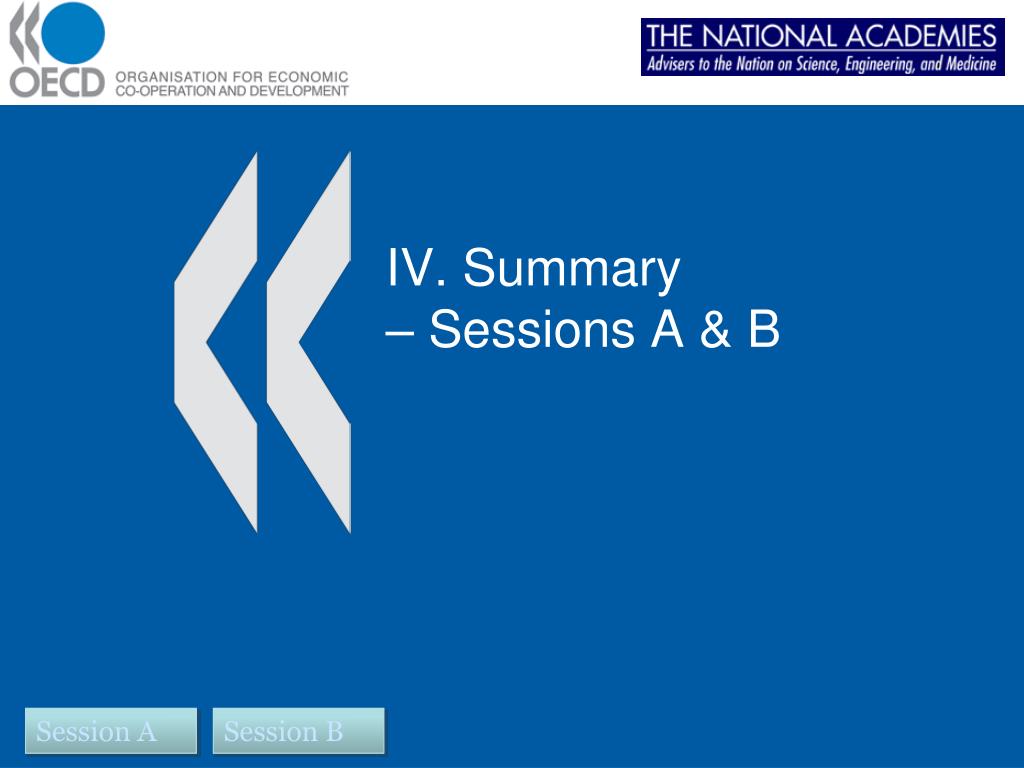 OECD ORGANISATION FOR ECONOMIC CO-OPERATION AND DEVELOPMENT

THE NATIONAL ACADEMIES
Advisers to the Nation on Science, Engineering, and Medicine

IV. Summary
– Sessions A & B

Session A

Session B